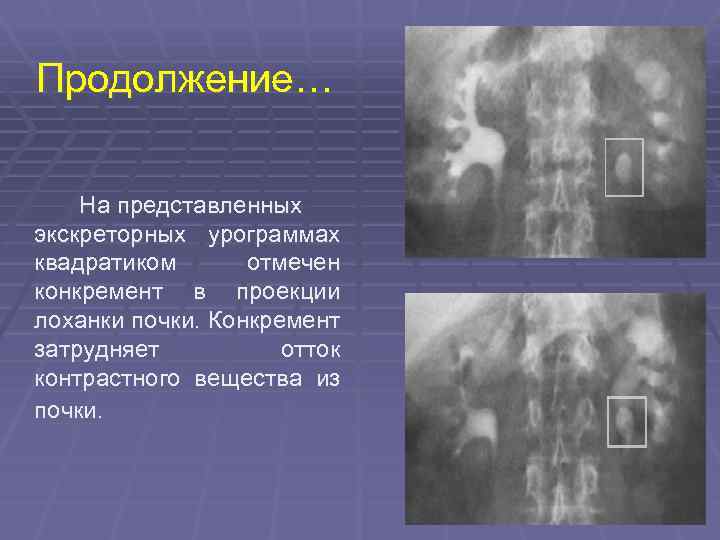 Продолжение…

На представленных экскреторных урограммах квадратиком отмечен конкремент в проекции лоханки почки. Конкремент затрудняет отток контрастного вещества из почки.